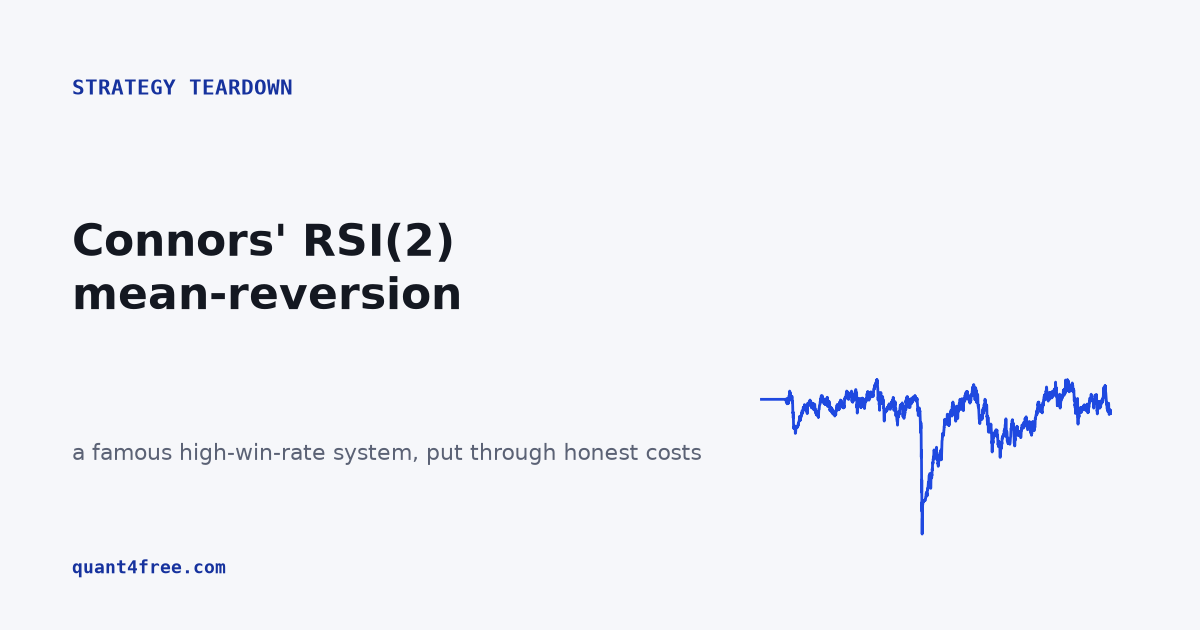 STRATEGY TEARDOWN

Connors' RSI(2) mean-reversion

a famous high-win-rate system, put through honest costs

quant4free.com